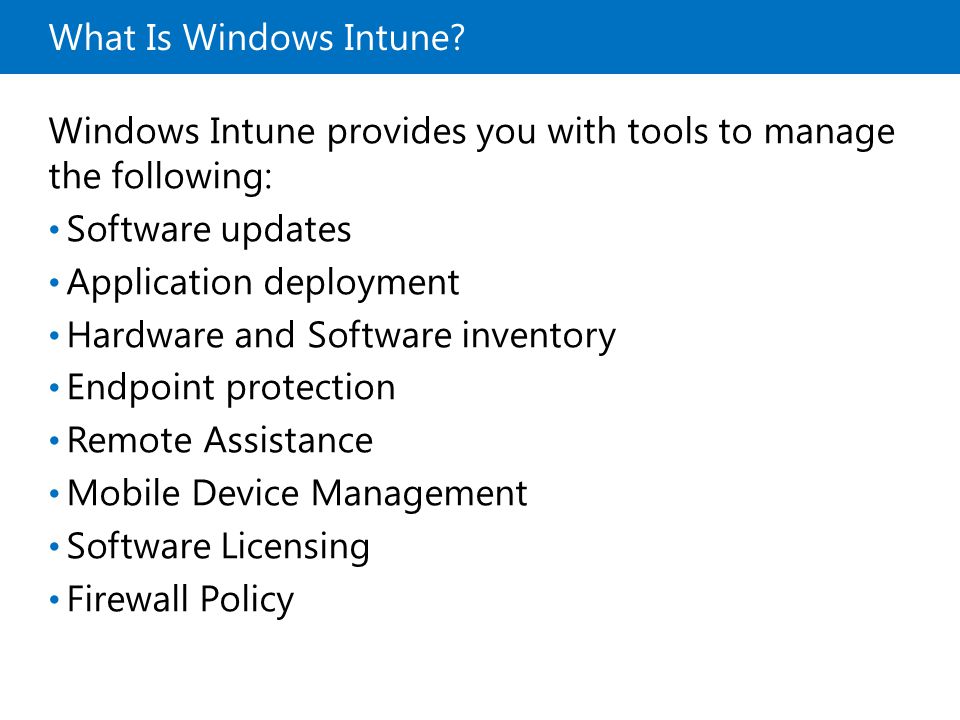 What Is Windows Intune?

Windows Intune provides you with tools to manage the following:

• Software updates
• Application deployment
• Hardware and Software inventory
• Endpoint protection
• Remote Assistance
• Mobile Device Management
• Software Licensing
• Firewall Policy